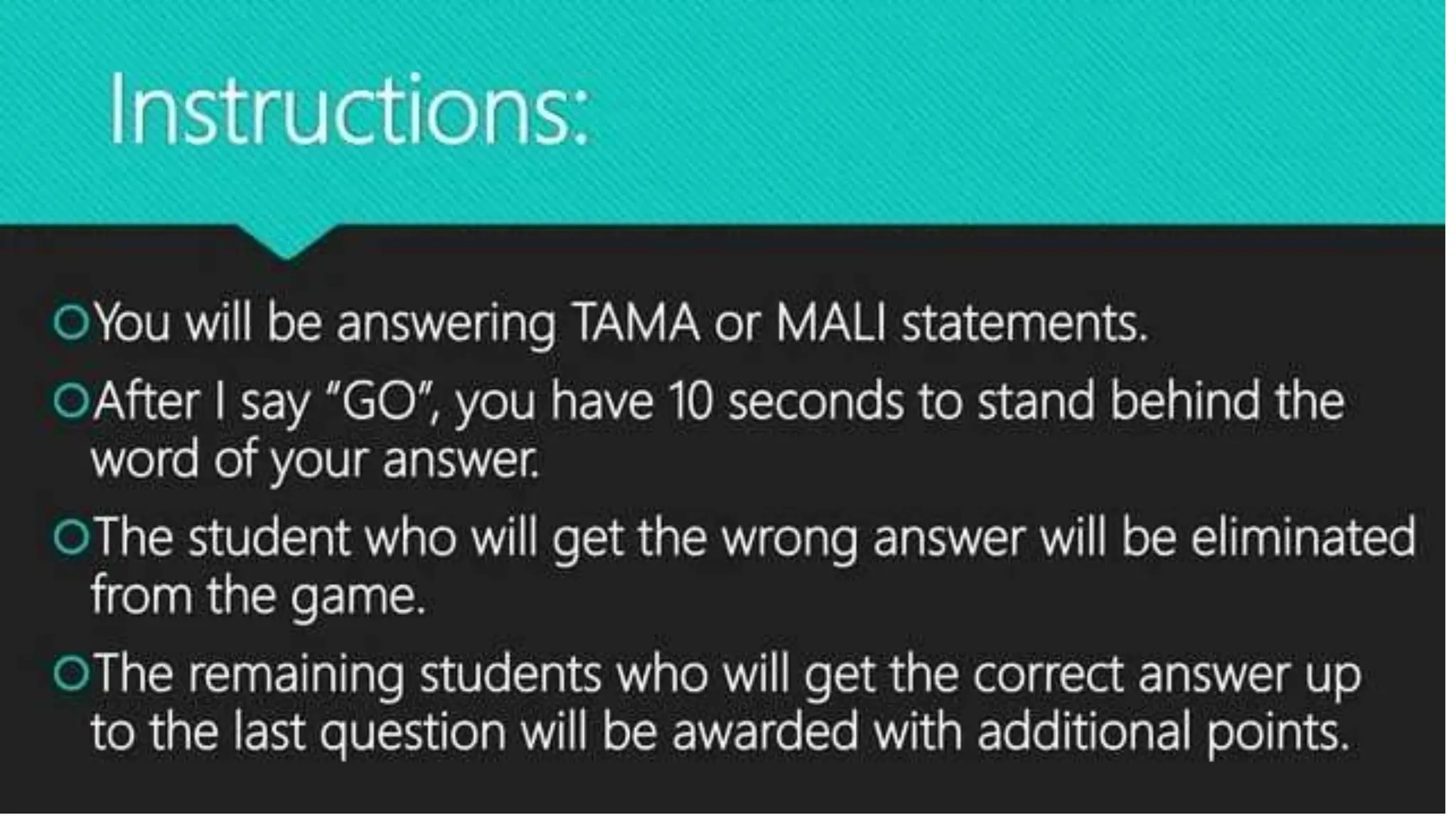 Instructions:

You will be answering TAMA or MALI statements.

After I say “GO”, you have 10 seconds to stand behind the word of your answer.

The student who will get the wrong answer will be eliminated from the game.

The remaining students who will get the correct answer up to the last question will be awarded with additional points.